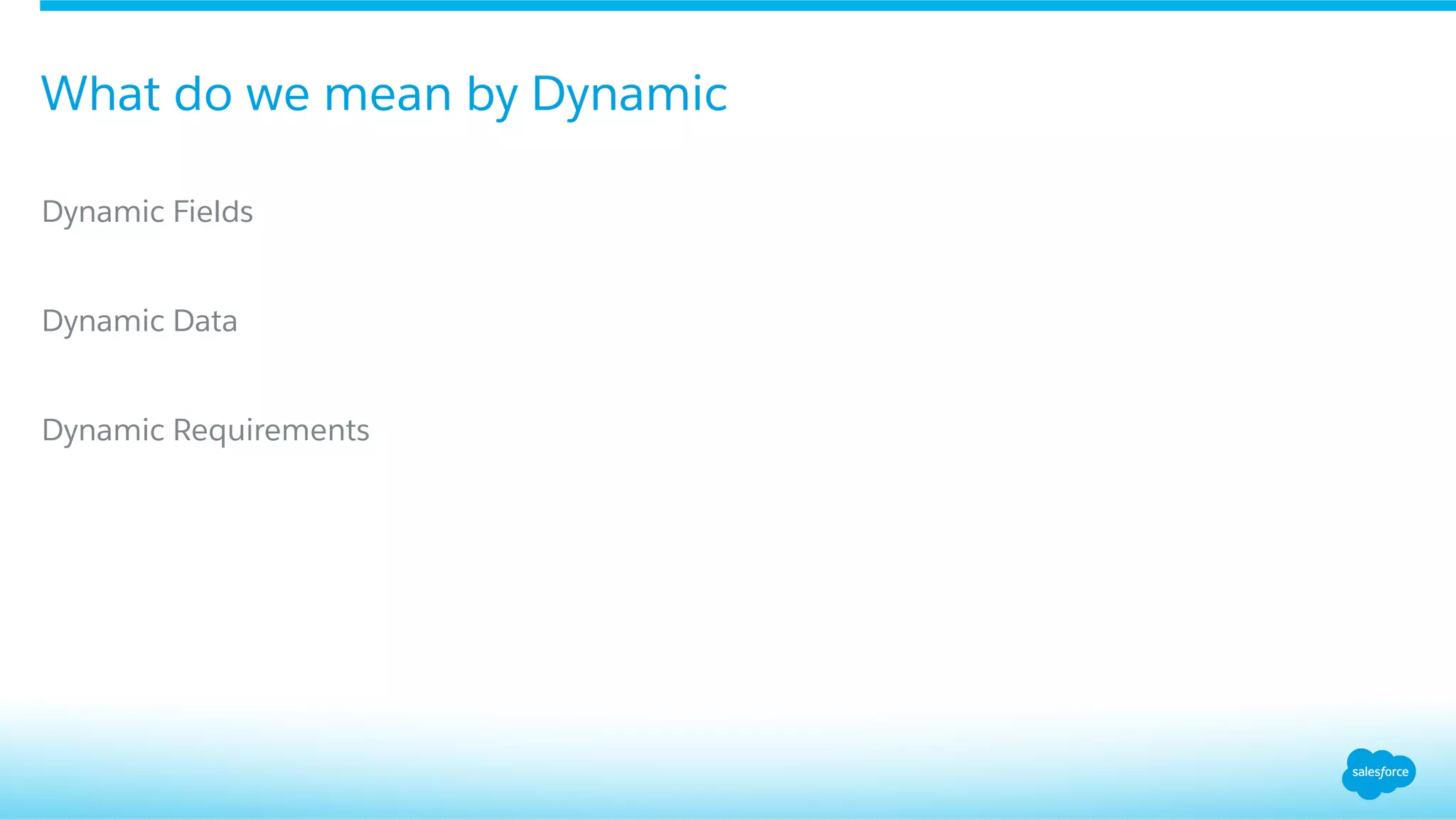 What do we mean by Dynamic

Dynamic Fields

Dynamic Data

Dynamic Requirements

salesforce